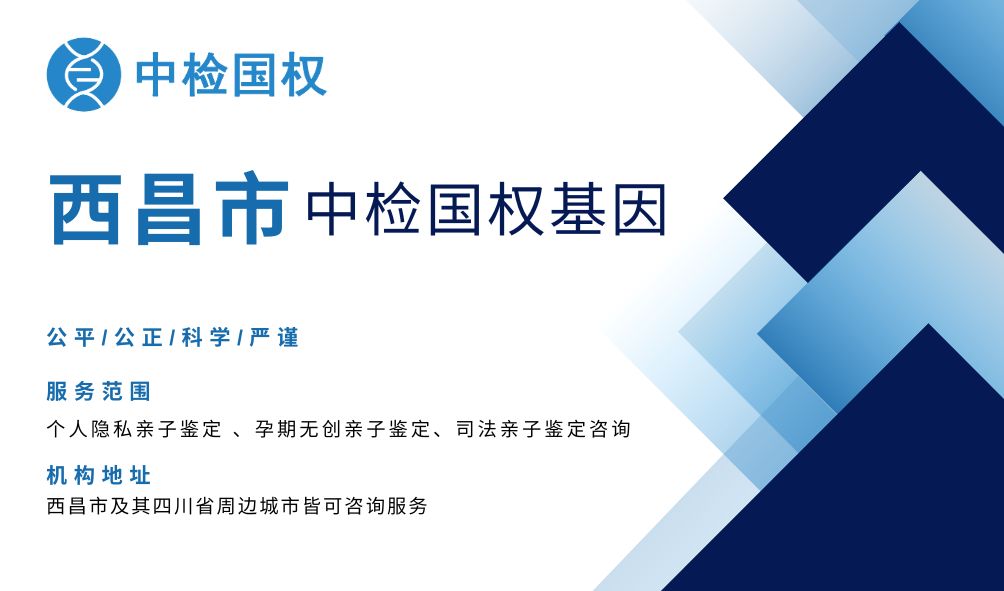 中检国权

西昌市 中检国权基因

公平/公正/科学/严谨

服务范围

个人隐私亲子鉴定 、孕期无创亲子鉴定、司法亲子鉴定咨询

机构地址

西昌市及其四川省周边城市皆可咨询服务